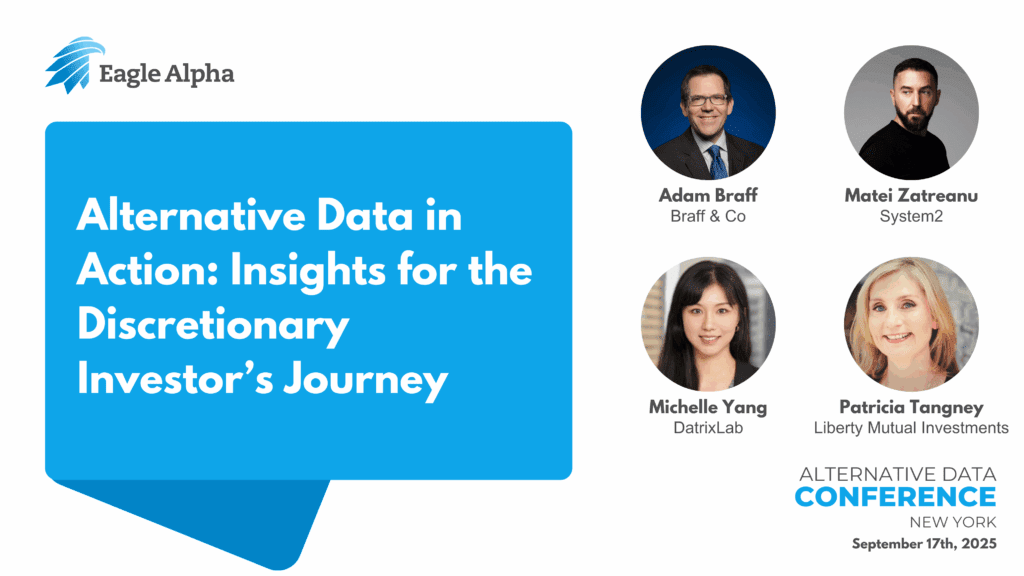 Eagle Alpha

Alternative Data in Action: Insights for the Discretionary Investor's Journey

Adam Braff
Braff & Co

Matei Zatreanu
System2

Michelle Yang
DatrixLab

Patricia Tangney
Liberty Mutual Investments

ALTERNATIVE DATA
CONFERENCE
NEW YORK
September 17th, 2025